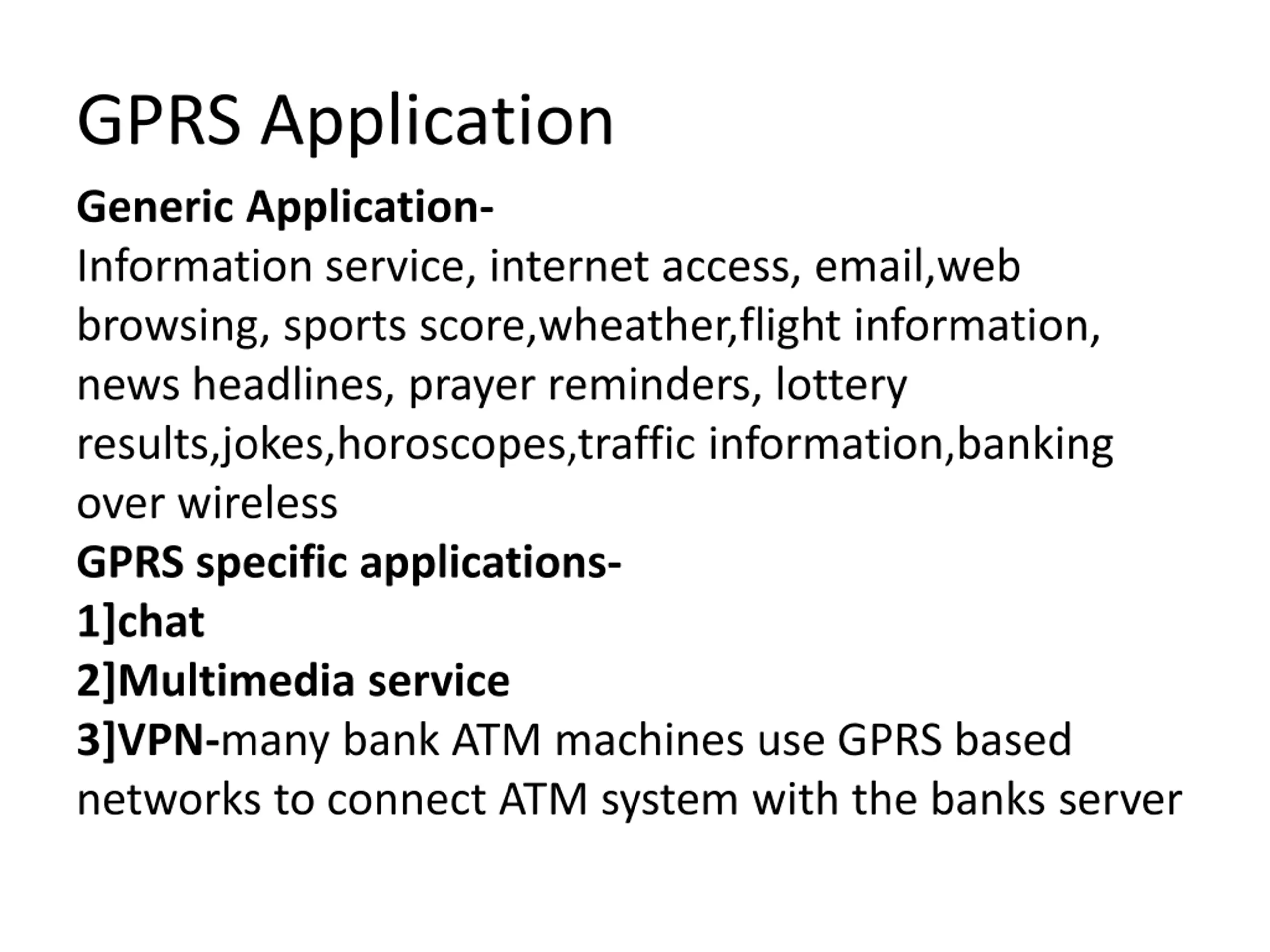 GPRS Application

Generic Application-

Information service, internet access, email,web browsing, sports score,wheather,flight information, news headlines, prayer reminders, lottery results,jokes,horoscopes,traffic information,banking over wireless

GPRS specific applications-

1]chat

2]Multimedia service

3]VPN-many bank ATM machines use GPRS based networks to connect ATM system with the banks server